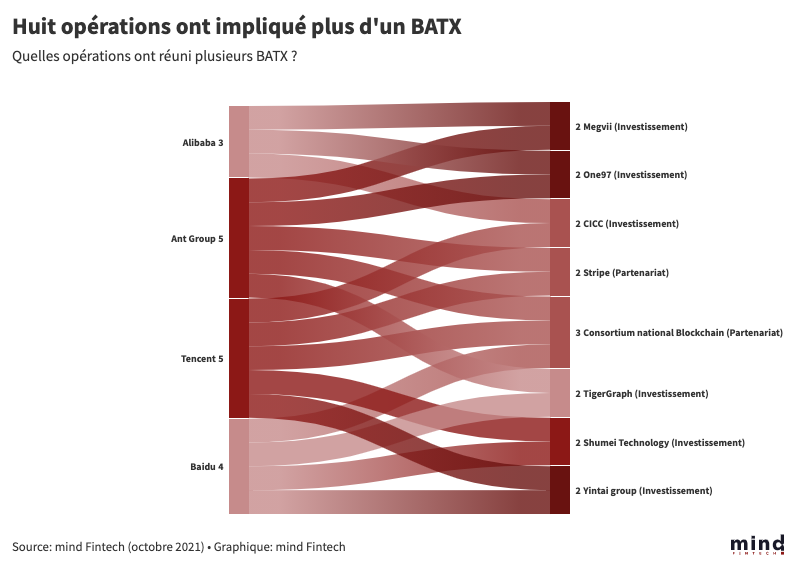 Huit opérations ont impliqué plus d'un BATX

Quelles opérations ont réuni plusieurs BATX ?

Alibaba 3

Ant Group 5

Tencent 5

Baidu 4

2 Megvii (Investissement)

2 One97 (Investissement)

2 CICC (Investissement)

2 Stripe (Partenariat)

3 Consortium national Blockchain (Partenariat)

2 TigerGraph (Investissement)

2 Shumei Technology (Investissement)

2 Yintai group (Investissement)

Source: mind Fintech (octobre 2021) • Graphique: mind Fintech

mind FINTECH